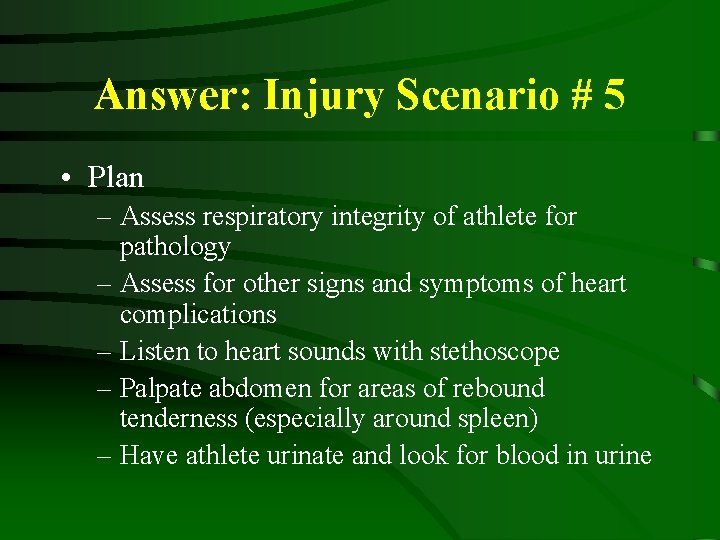 Answer: Injury Scenario # 5

• Plan
– Assess respiratory integrity of athlete for pathology
– Assess for other signs and symptoms of heart complications
– Listen to heart sounds with stethoscope
– Palpate abdomen for areas of rebound tenderness (especially around spleen)
– Have athlete urinate and look for blood in urine